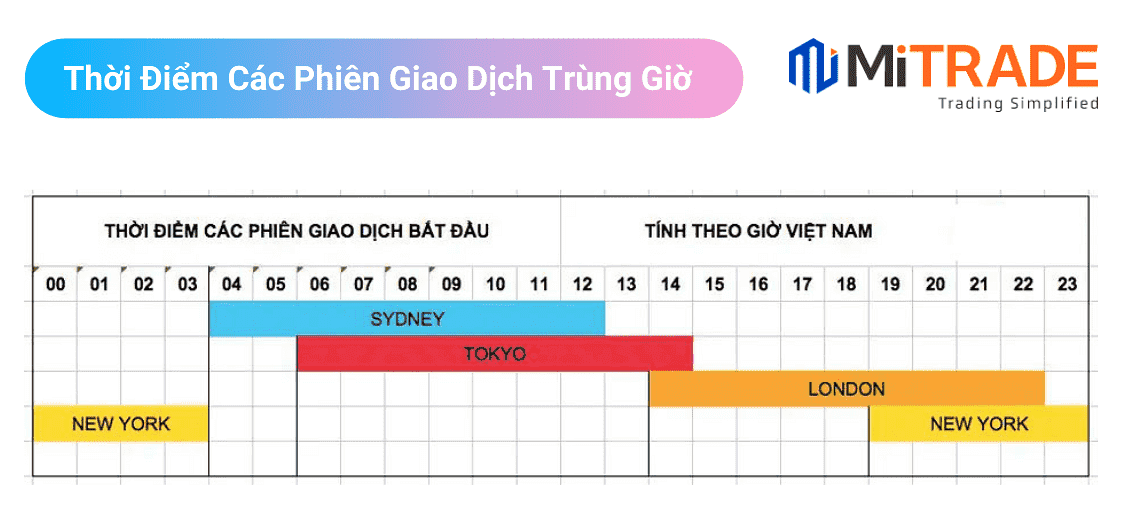 Thời Điểm Các Phiên Giao Dịch Trùng Giờ

MiTRADE
Trading Simplified

THỜI ĐIỂM CÁC PHIÊN GIAO DỊCH BẮT ĐẦU

TÍNH THEO GIỜ VIỆT NAM

00 01 02 03 04 05 06 07 08 09 10 11 12 13 14 15 16 17 18 19 20 21 22 23

SYDNEY

TOKYO

LONDON

NEW YORK

NEW YORK